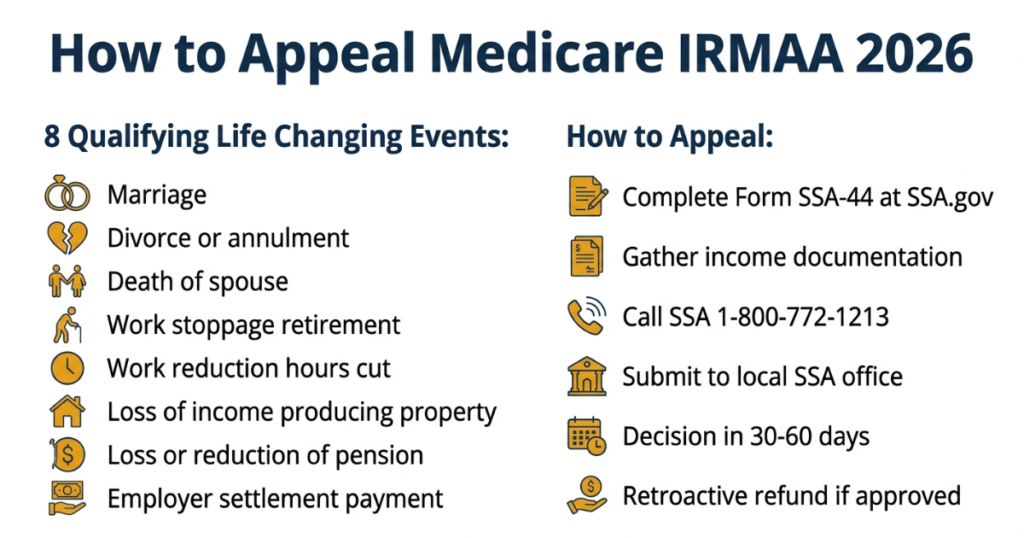 How to Appeal Medicare IRMAA 2026

8 Qualifying Life Changing Events:

Marriage
Divorce or annulment
Death of spouse
Work stoppage retirement
Work reduction hours cut
Loss of income producing property
Loss or reduction of pension
Employer settlement payment

How to Appeal:

Complete Form SSA-44 at SSA.gov
Gather income documentation
Call SSA 1-800-772-1213
Submit to local SSA office
Decision in 30-60 days
Retroactive refund if approved